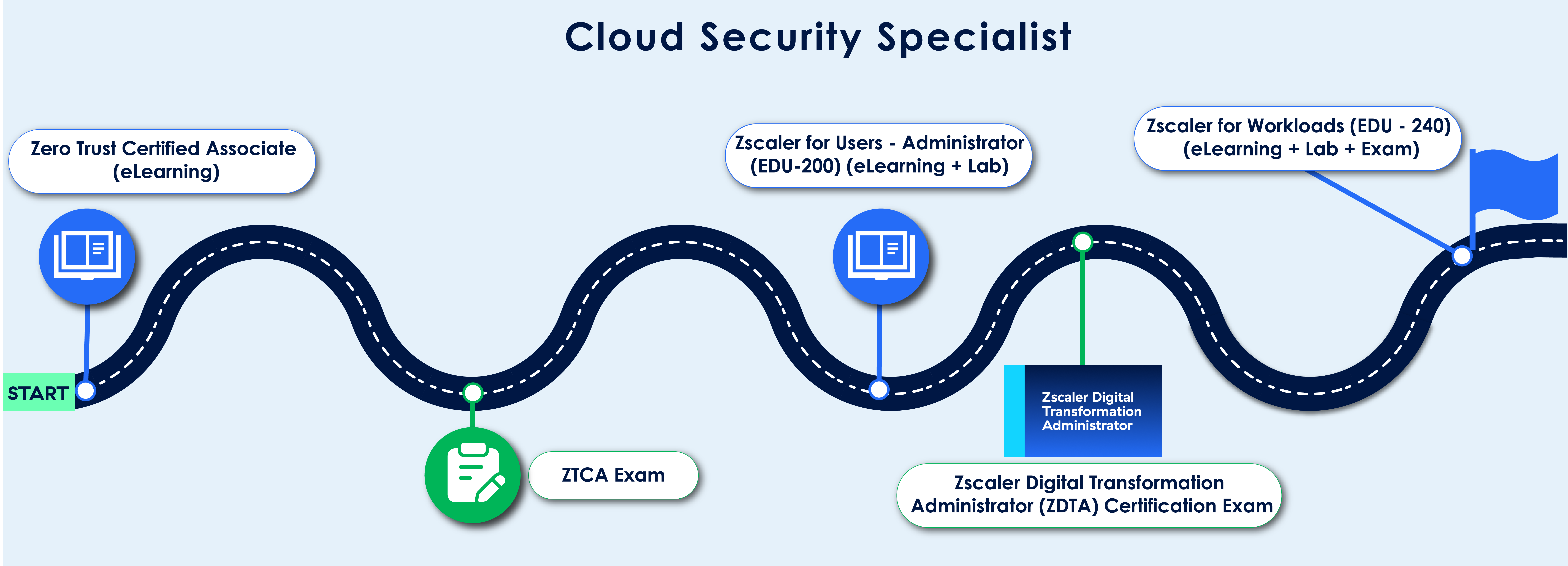 Cloud Security Specialist

Zero Trust Certified Associate (eLearning)

START

ZTCA Exam

Zscaler for Users - Administrator (EDU-200) (eLearning + Lab)

Zscaler Digital Transformation Administrator

Zscaler Digital Transformation Administrator (ZDTA) Certification Exam

Zscaler for Workloads (EDU - 240) (eLearning + Lab + Exam)